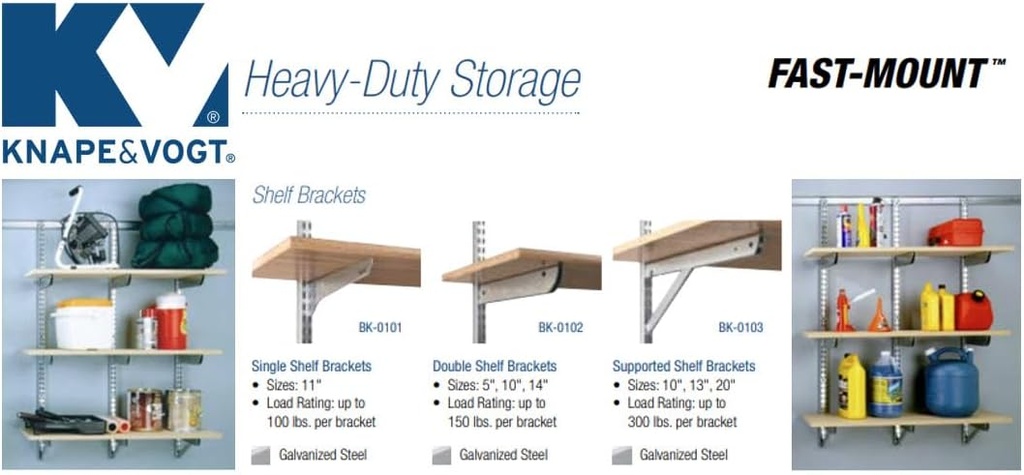 KV®
KNAPE&VOGT®

Heavy-Duty Storage

FAST-MOUNT™

Shelf Brackets

BK-0101

Single Shelf Brackets
• Sizes: 11"
• Load Rating: up to 100 lbs. per bracket

Galvanized Steel

BK-0102

Double Shelf Brackets
• Sizes: 5", 10", 14"
• Load Rating: up to 150 lbs. per bracket

Galvanized Steel

BK-0103

Supported Shelf Brackets
• Sizes: 10", 13", 20"
• Load Rating: up to 300 lbs. per bracket

Galvanized Steel